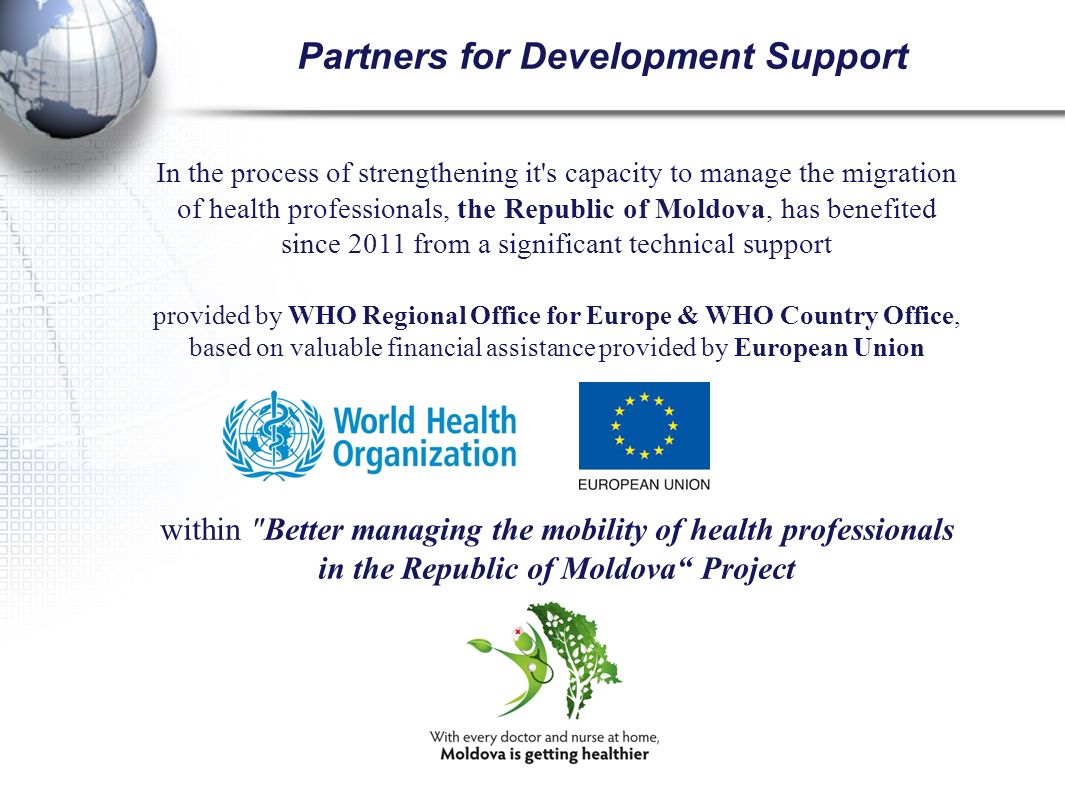 Partners for Development Support

In the process of strengthening it's capacity to manage the migration of health professionals, the Republic of Moldova, has benefited since 2011 from a significant technical support

provided by WHO Regional Office for Europe & WHO Country Office, based on valuable financial assistance provided by European Union

World Health Organization

EUROPEAN UNION

within "Better managing the mobility of health professionals in the Republic of Moldova“ Project

With every doctor and nurse at home,
Moldova is getting healthier